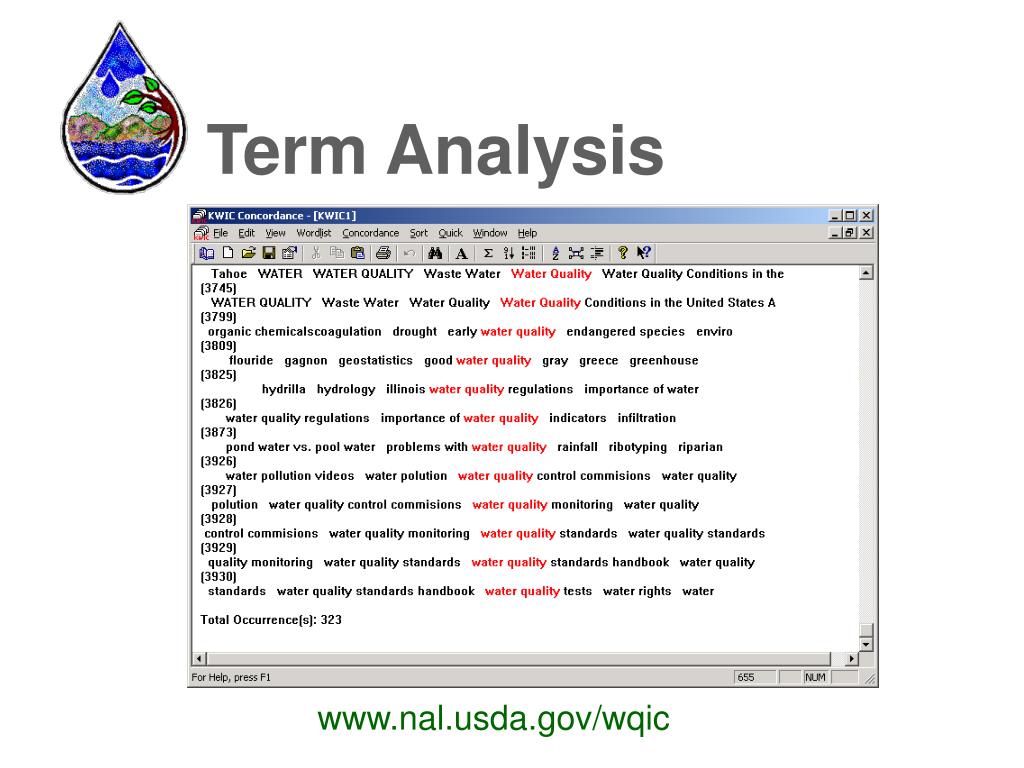 Term Analysis

KWIC Concordance - [KWIC1]

File Edit View Wordlist Concordance Sort Quick Window Help

Tahoe WATER WATER QUALITY Waste Water Water Quality Water Quality Conditions in the
(3745)
WATER QUALITY Waste Water Water Quality Water Quality Conditions in the United States A
(3799)
organic chemicalscoagulation drought early water quality endangered species enviro
(3809)
flouride gagnon geostatistics good water quality gray greece greenhouse
(3825)
hydrilla hydrology illinois water quality regulations importance of water
(3826)
water quality regulations importance of water quality indicators infiltration
(3873)
pond water vs. pool water problems with water quality rainfall ribotyping riparian
(3926)
water pollution videos water polution water quality control commisions water quality
(3927)
polution water quality control commisions water quality monitoring water quality
(3928)
control commisions water quality monitoring water quality standards water quality standards
(3929)
quality monitoring water quality standards water quality standards handbook water quality
(3930)
standards water quality standards handbook water quality tests water rights water

Total Occurrence(s): 323

For Help, press F1 655 NUM

www.nal.usda.gov/wqic